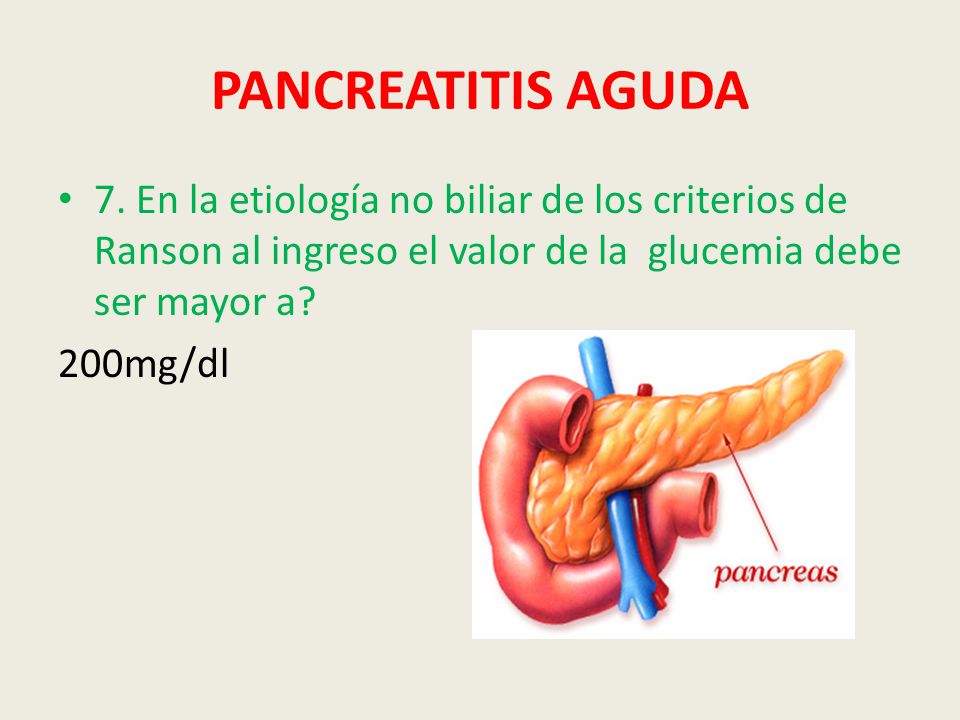 PANCREATITIS AGUDA

• 7. En la etiología no biliar de los criterios de Ranson al ingreso el valor de la glucemia debe ser mayor a?

200mg/dl

pancreas